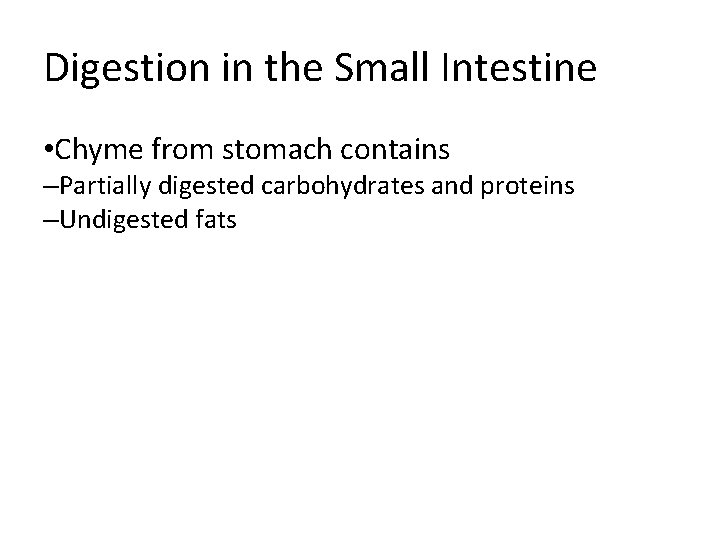 Digestion in the Small Intestine

•Chyme from stomach contains
–Partially digested carbohydrates and proteins
–Undigested fats